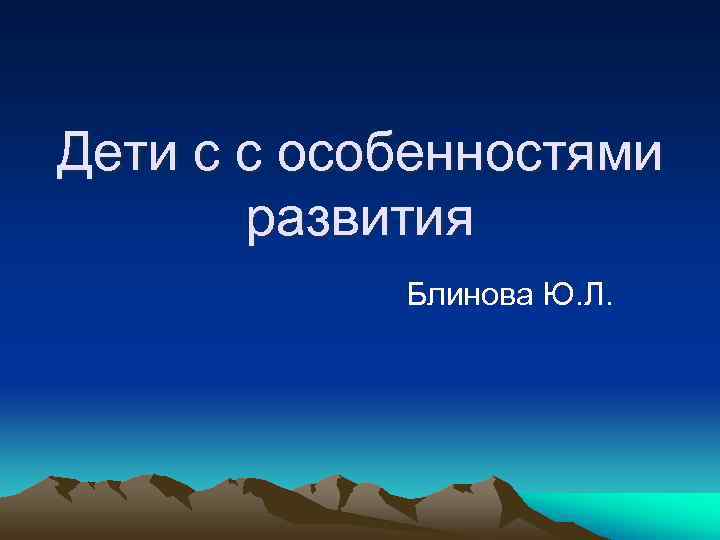 Дети с с особенностями развития

Блинова Ю.Л.